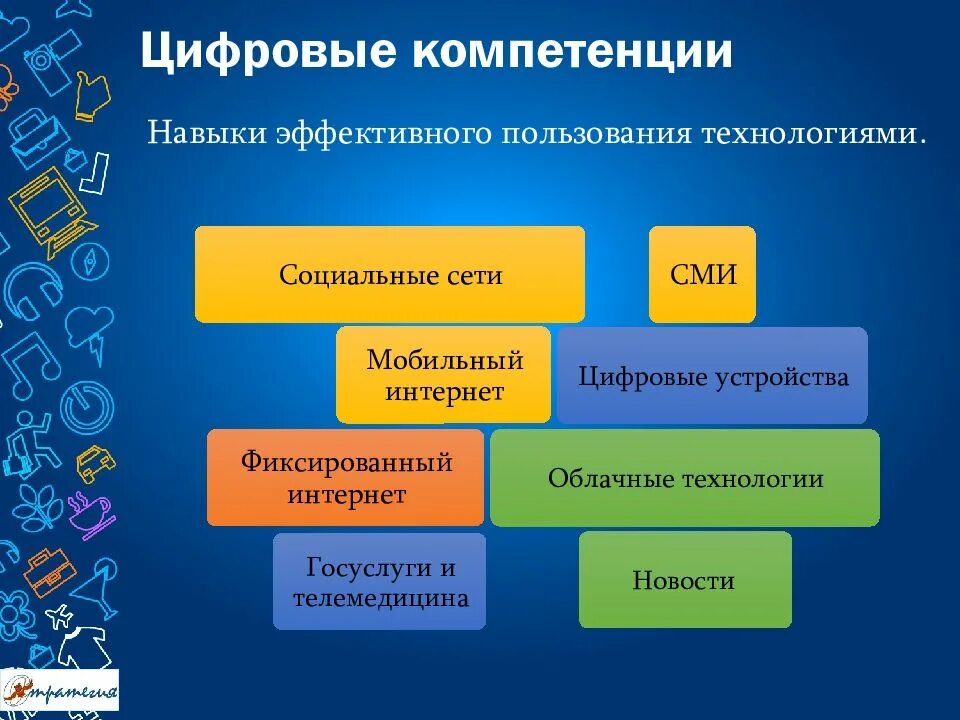 Цифровые компетенции

Навыки эффективного пользования технологиями.

Социальные сети

СМИ

Мобильный интернет

Цифровые устройства

Фиксированный интернет

Облачные технологии

Госуслуги и телемедицина

Новости

Стратегия